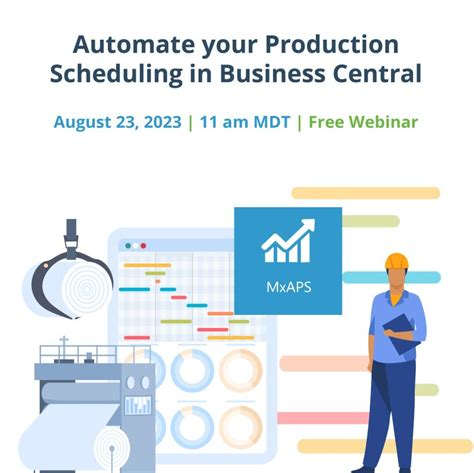 Automate your Production Scheduling in Business Central

August 23, 2023 | 11 am MDT | Free Webinar

MxAPS